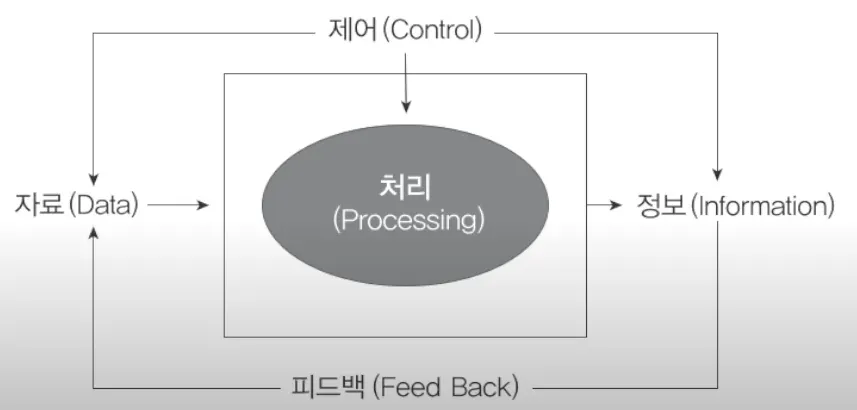 제어 (Control)

자료 (Data)

처리
(Processing)

정보 (Information)

피드백 (Feed Back)